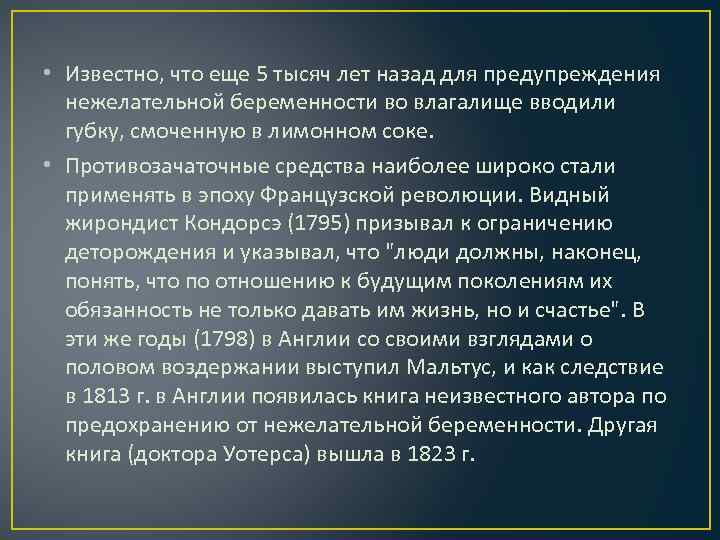 • Известно, что еще 5 тысяч лет назад для предупреждения нежелательной беременности во влагалище вводили губку, смоченную в лимонном соке.

• Противозачаточные средства наиболее широко стали применять в эпоху Французской революции. Видный жирондист Кондорсэ (1795) призывал к ограничению деторождения и указывал, что "люди должны, наконец, понять, что по отношению к будущим поколениям их обязанность не только давать им жизнь, но и счастье". В эти же годы (1798) в Англии со своими взглядами о половом воздержании выступил Мальтус, и как следствие в 1813 г. в Англии появилась книга неизвестного автора по предохранению от нежелательной беременности. Другая книга (доктора Уотерса) вышла в 1823 г.